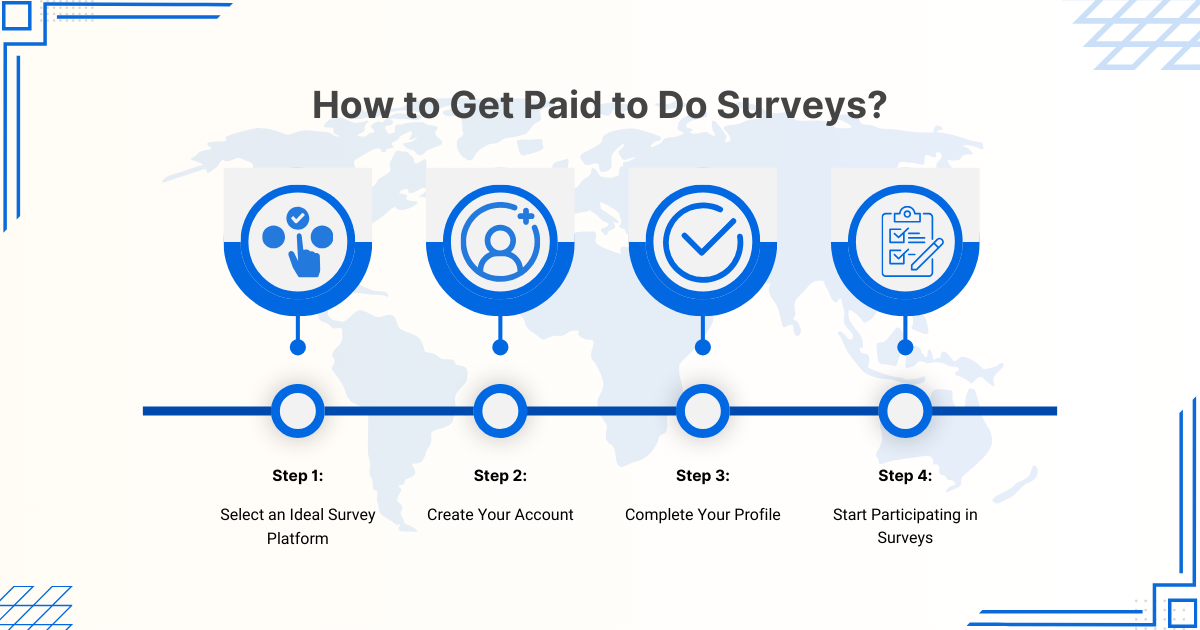 How to Get Paid to Do Surveys?

Step 1:

Select an Ideal Survey Platform

Step 2:

Create Your Account

Step 3:

Complete Your Profile

Step 4:

Start Participating in Surveys